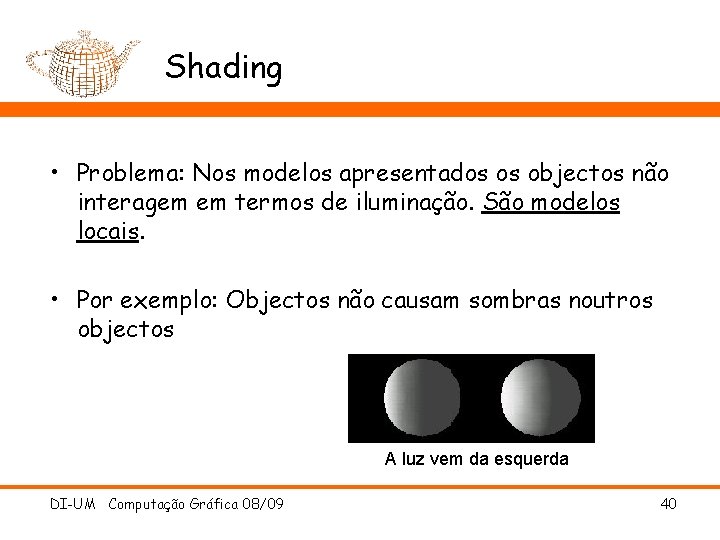 Shading

• Problema: Nos modelos apresentados os objectos não interagem em termos de iluminação. São modelos locais.

• Por exemplo: Objectos não causam sombras noutros objectos

A luz vem da esquerda

DI-UM Computação Gráfica 08/09

40